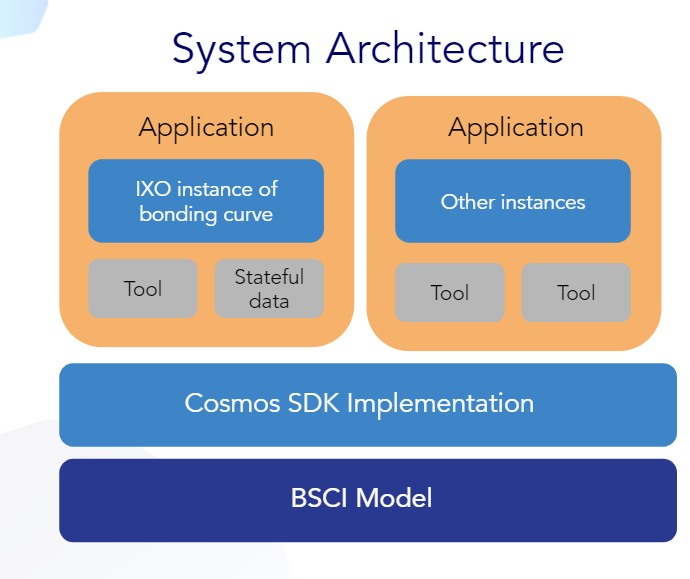 System Architecture

Application

IXO instance of bonding curve

Tool

Stateful data

Application

Other instances

Tool

Tool

Cosmos SDK Implementation

BSCI Model